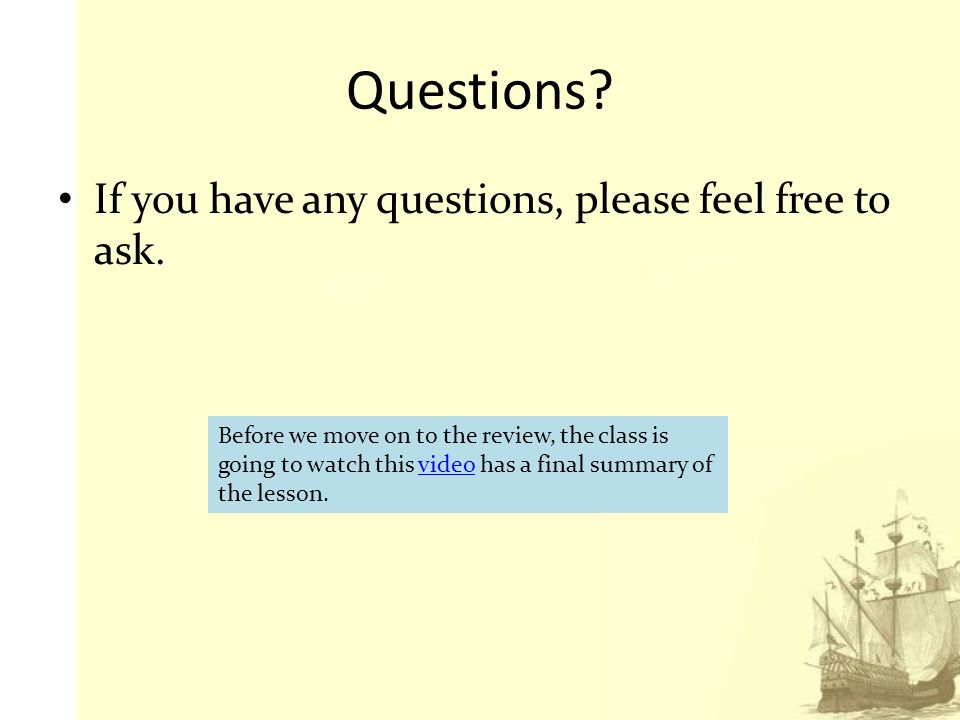 Questions?

• If you have any questions, please feel free to ask.

Before we move on to the review, the class is going to watch this video has a final summary of the lesson.